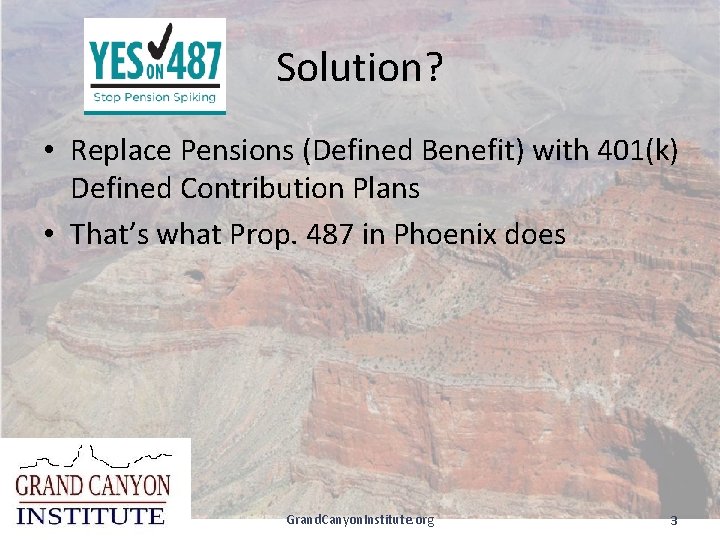 YES ON 487
Stop Pension Spiking

Solution?

• Replace Pensions (Defined Benefit) with 401(k) Defined Contribution Plans
• That's what Prop. 487 in Phoenix does

GRAND CANYON INSTITUTE

GrandCanyonInstitute.org

3